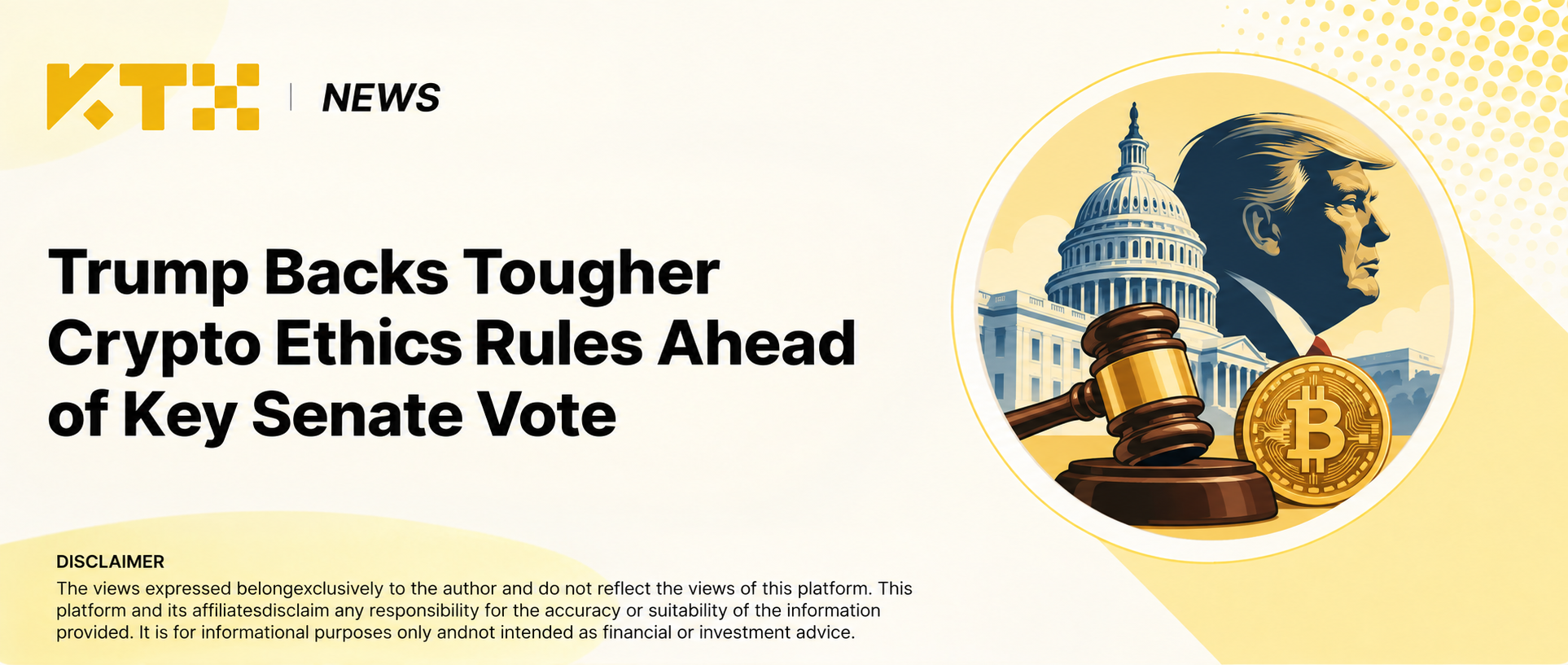 KTX | NEWS

Trump Backs Tougher Crypto Ethics Rules Ahead of Key Senate Vote

DISCLAIMER
The views expressed belongexclusively to the author and do not reflect the views of this platform. This platform and its affiliatesdisclaim any responsibility for the accuracy or suitability of the information provided. It is for informational purposes only andnot intended as financial or investment advice.